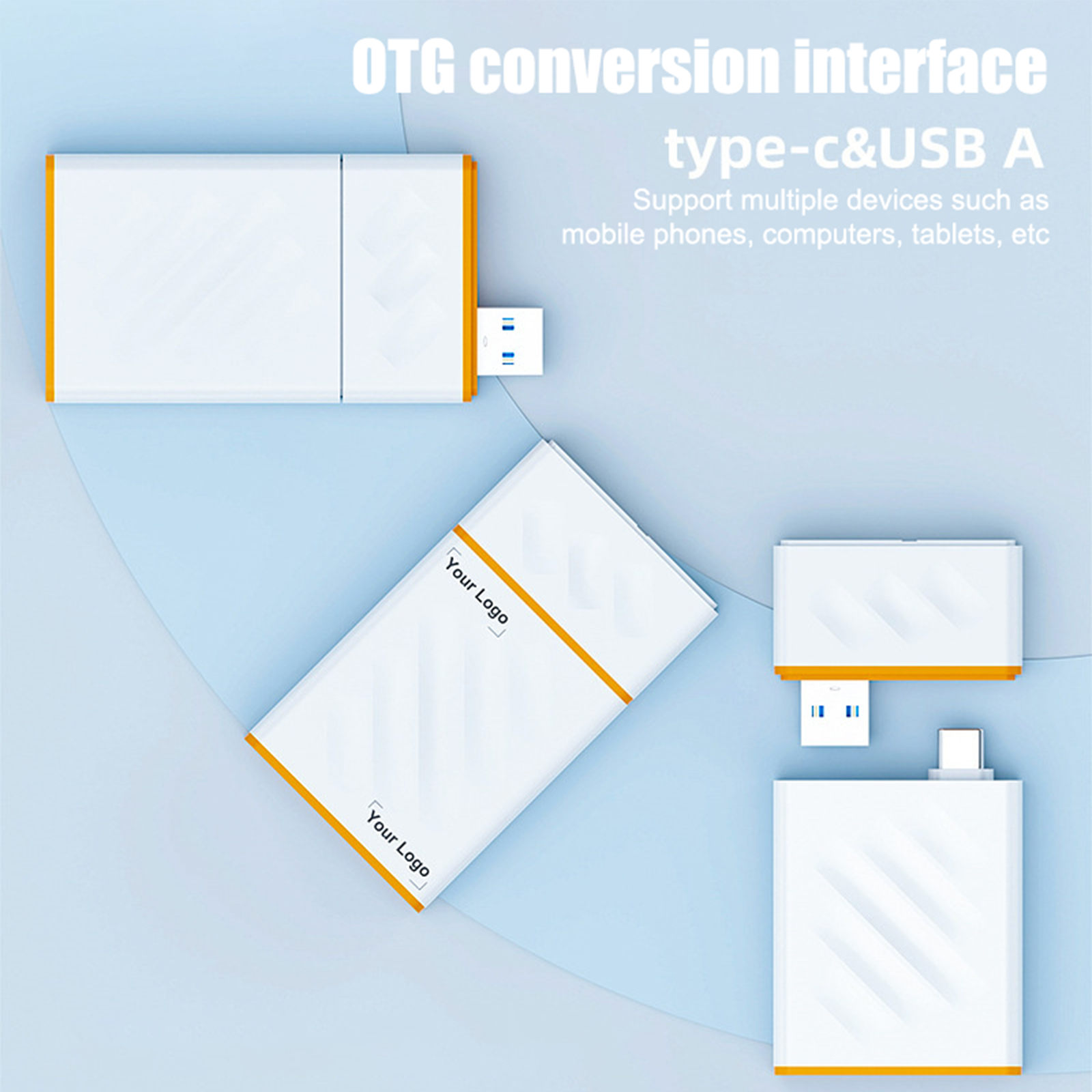 OTG conversion interface

type-c&USB A

Support multiple devices such as mobile phones, computers, tablets, etc

Your Logo

Your Logo